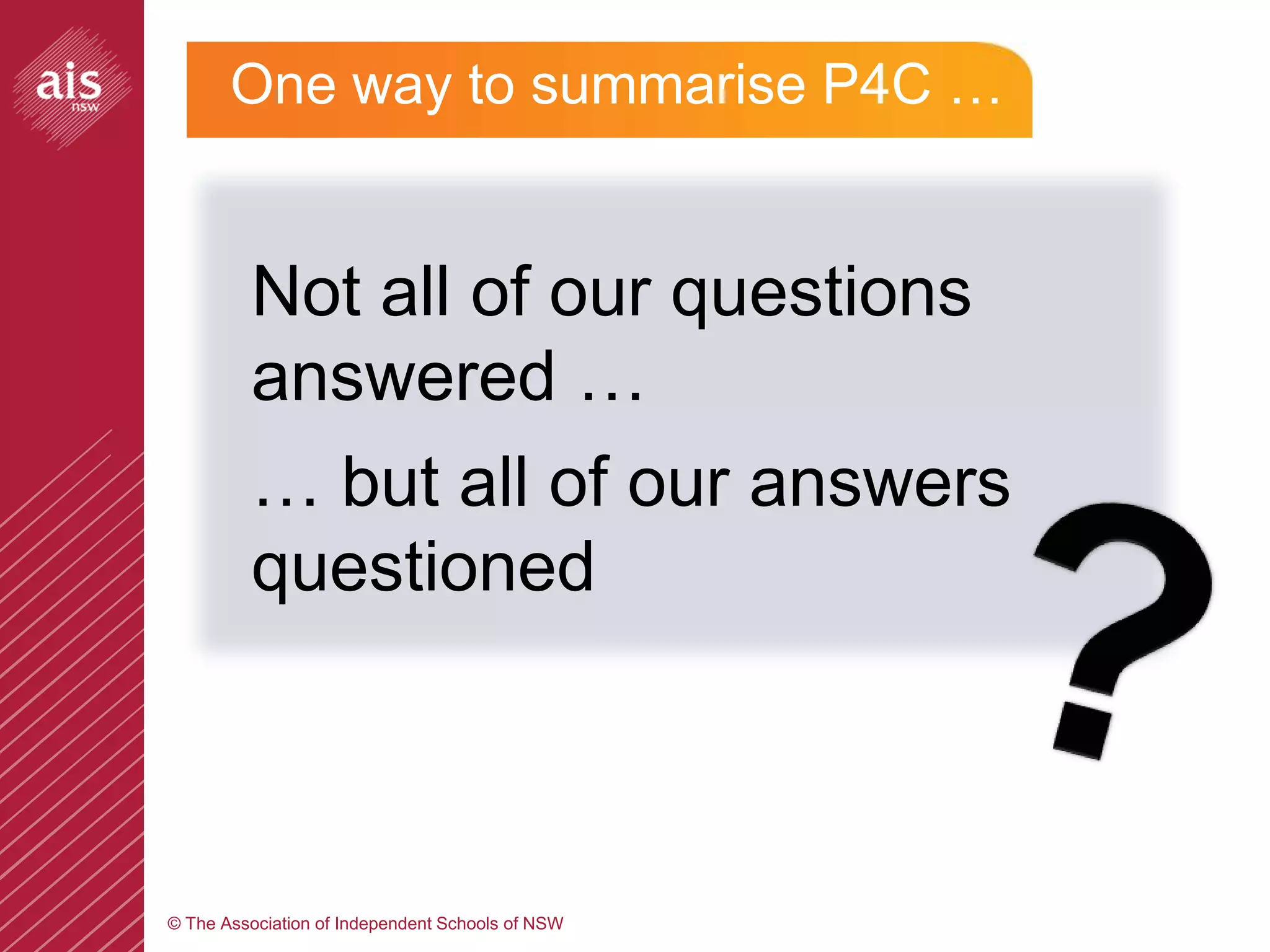 ais
nsw

One way to summarise P4C …

Not all of our questions answered …

… but all of our answers questioned

?

© The Association of Independent Schools of NSW